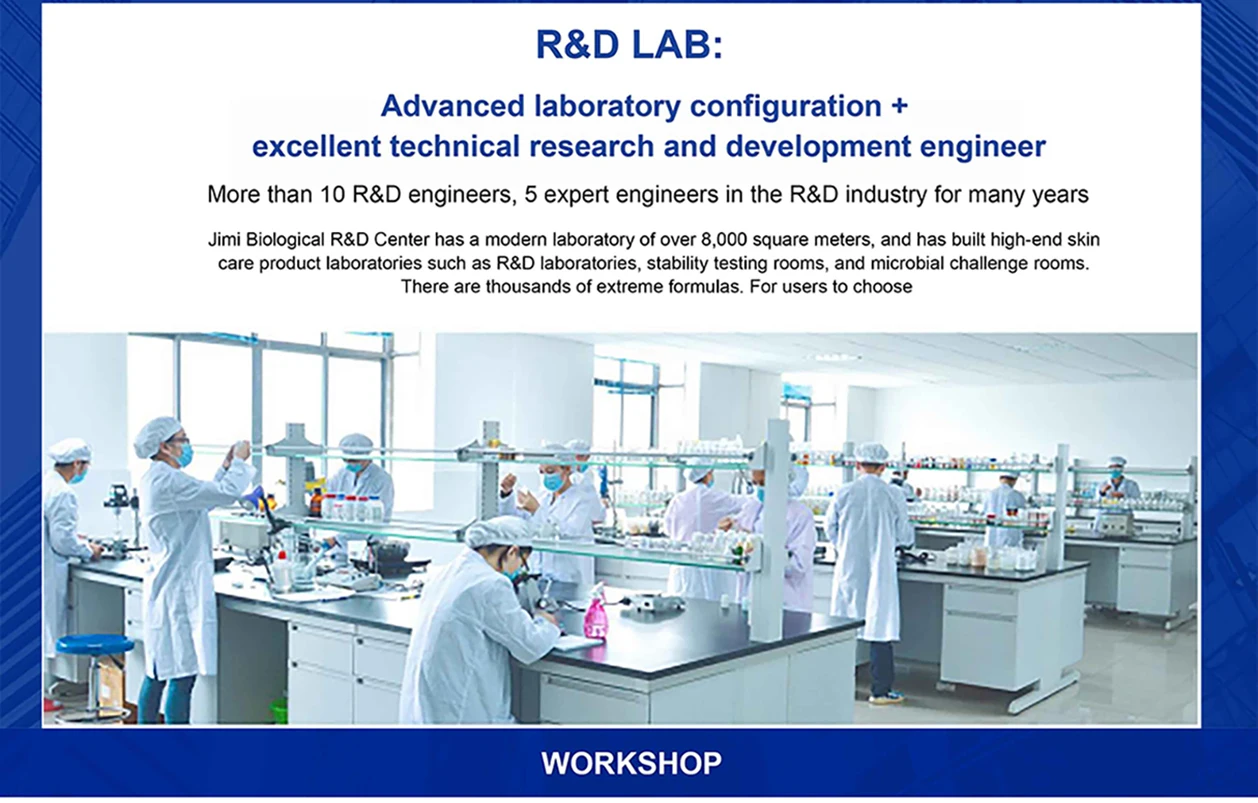 R&D LAB:

Advanced laboratory configuration + excellent technical research and development engineer

More than 10 R&D engineers, 5 expert engineers in the R&D industry for many years

Jimi Biological R&D Center has a modern laboratory of over 8,000 square meters, and has built high-end skin care product laboratories such as R&D laboratories, stability testing rooms, and microbial challenge rooms. There are thousands of extreme formulas. For users to choose

WORKSHOP